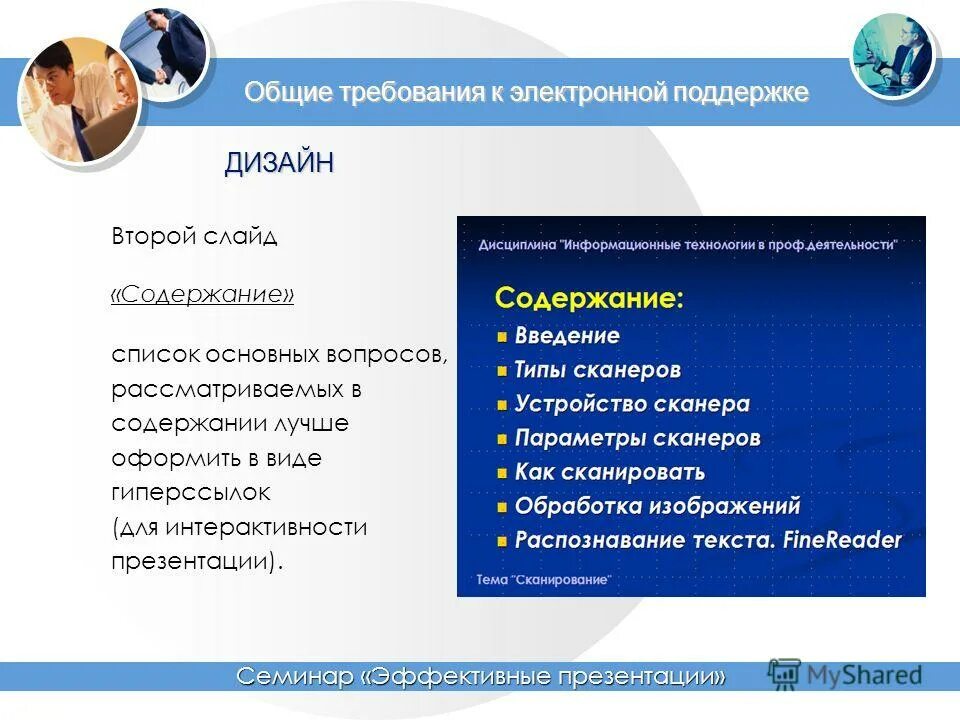 Общие требования к электронной поддержке

ДИЗАЙН

Второй слайд

«Содержание»

список основных вопросов, рассматриваемых в содержании лучше оформить в виде гиперссылок (для интерактивности презентации).

Дисциплина "Информационные технологии в проф.деятельности"

Содержание:
Введение
Типы сканеров
Устройство сканера
Параметры сканеров
Как сканировать
Обработка изображений
Распознавание текста. FineReader

Тема "Сканирование"

Семинар «Эффективные презентации»

MyShared